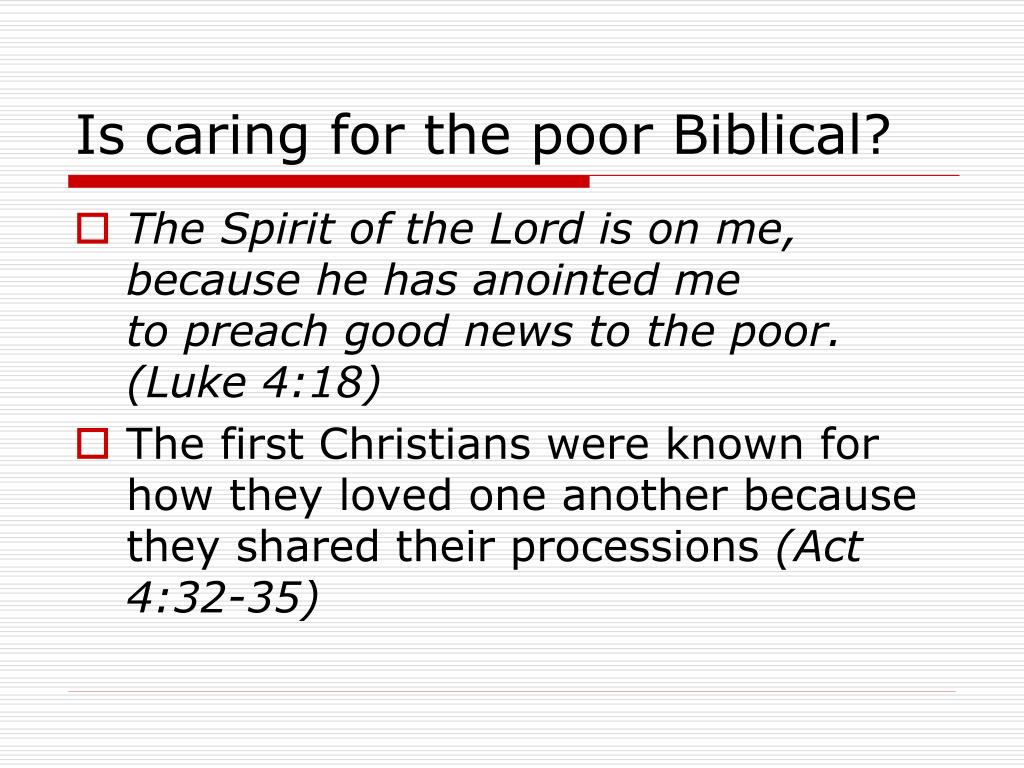 Is caring for the poor Biblical?

The Spirit of the Lord is on me, because he has anointed me to preach good news to the poor. (Luke 4:18)

The first Christians were known for how they loved one another because they shared their processions (Act 4:32-35)